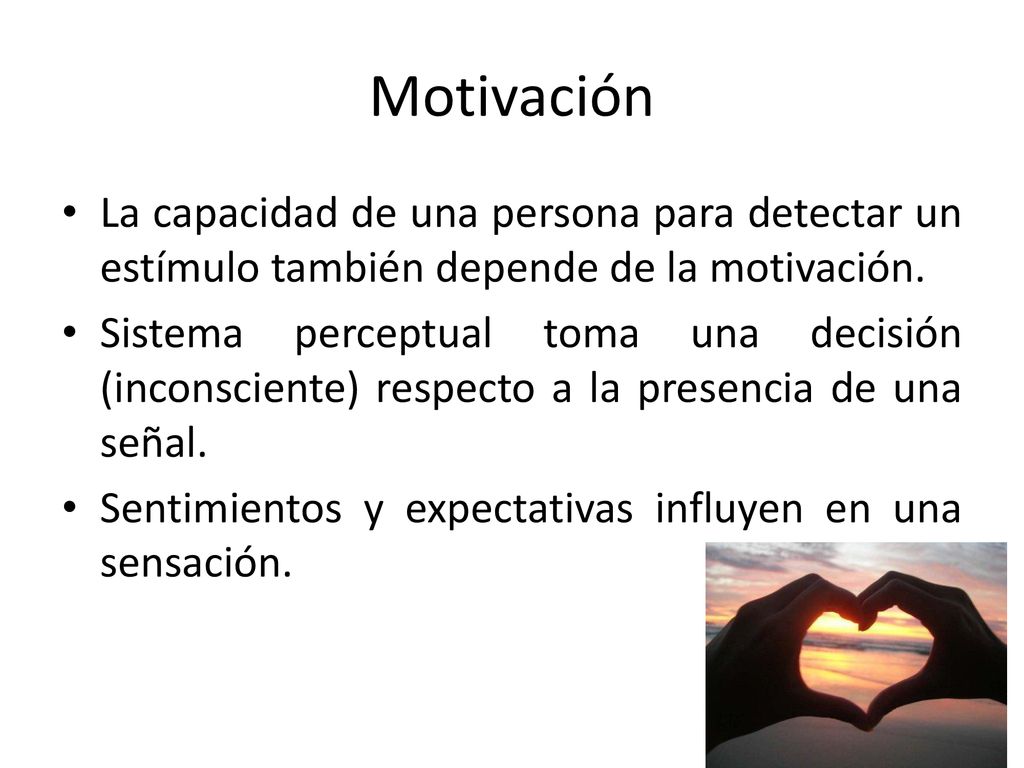 Motivación

• La capacidad de una persona para detectar un estímulo también depende de la motivación.

• Sistema perceptual toma una decisión (inconsciente) respecto a la presencia de una señal.

• Sentimientos y expectativas influyen en una sensación.